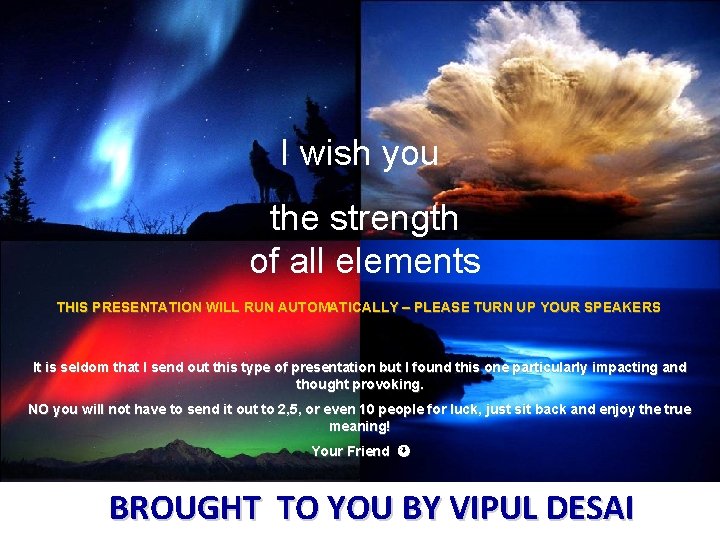 I wish you

the strength
of all elements

THIS PRESENTATION WILL RUN AUTOMATICALLY – PLEASE TURN UP YOUR SPEAKERS

It is seldom that I send out this type of presentation but I found this one particularly impacting and thought provoking.

NO you will not have to send it out to 2,5, or even 10 people for luck, just sit back and enjoy the true meaning!

Your Friend

BROUGHT TO YOU BY VIPUL DESAI